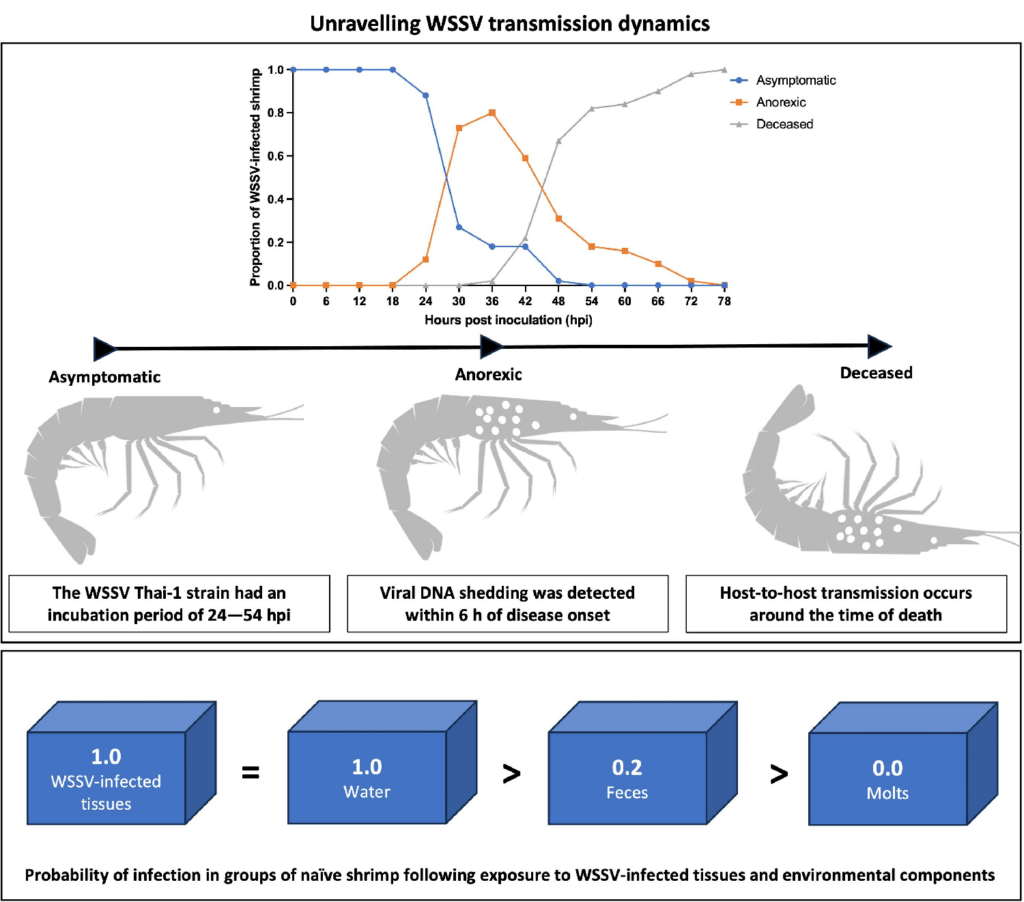 Unravelling WSSV transmission dynamics

Proportion of WSSV-infected shrimp

1.0
0.8
0.6
0.4
0.2
0.0

0 6 12 18 24 30 36 42 48 54 60 66 72 78

Hours post inoculation (hpi)

Asymptomatic
Anorexic
Deceased

Asymptomatic

Anorexic

Deceased

The WSSV Thai-1 strain had an incubation period of 24—54 hpi

Viral DNA shedding was detected within 6 h of disease onset

Host-to-host transmission occurs around the time of death

1.0
WSSV-infected tissues

=

1.0
Water

>

0.2
Feces

>

0.0
Molts

Probability of infection in groups of naïve shrimp following exposure to WSSV-infected tissues and environmental components